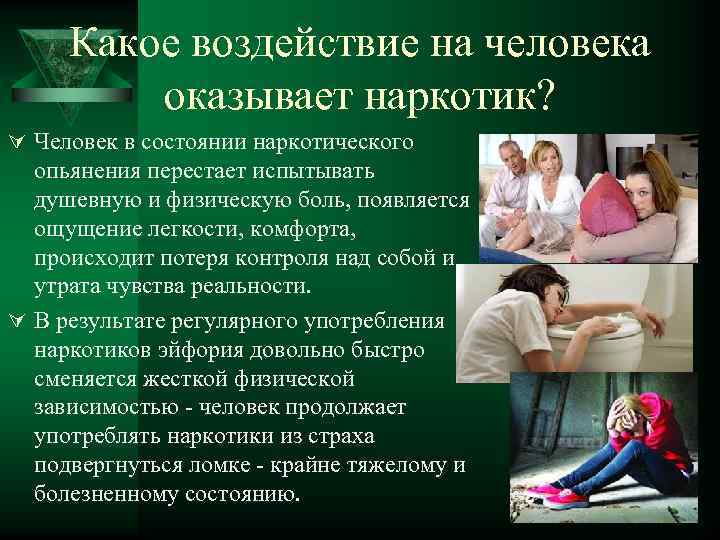 Какое воздействие на человека оказывает наркотик?

Человек в состоянии наркотического опьянения перестает испытывать душевную и физическую боль, появляется ощущение легкости, комфорта, происходит потеря контроля над собой и утрата чувства реальности.

В результате регулярного употребления наркотиков эйфория довольно быстро сменяется жесткой физической зависимостью - человек продолжает употреблять наркотики из страха подвергнуться ломке - крайне тяжелому и болезненному состоянию.